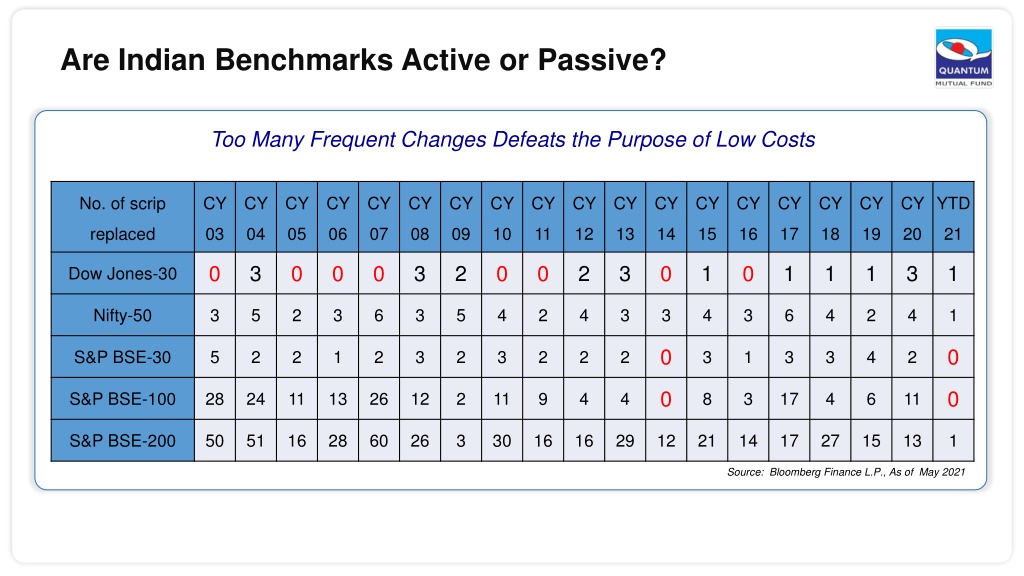 Are Indian Benchmarks Active or Passive?

QUANTUM MUTUAL FUND

Too Many Frequent Changes Defeats the Purpose of Low Costs

| No. of scrip replaced | CY 03 | CY 04 | CY 05 | CY 06 | CY 07 | CY 08 | CY 09 | CY 10 | CY 11 | CY 12 | CY 13 | CY 14 | CY 15 | CY 16 | CY 17 | CY 18 | CY 19 | CY 20 | YTD 21 |
|---|---|---|---|---|---|---|---|---|---|---|---|---|---|---|---|---|---|---|---|
| Dow Jones-30 | 0 | 3 | 0 | 0 | 0 | 3 | 2 | 0 | 0 | 2 | 3 | 0 | 1 | 0 | 1 | 1 | 1 | 3 | 1 |
| Nifty-50 | 3 | 5 | 2 | 3 | 6 | 3 | 5 | 4 | 2 | 4 | 3 | 3 | 4 | 3 | 6 | 4 | 2 | 4 | 1 |
| S&P BSE-30 | 5 | 2 | 2 | 1 | 2 | 3 | 2 | 3 | 2 | 2 | 2 | 0 | 3 | 1 | 3 | 3 | 4 | 2 | 0 |
| S&P BSE-100 | 28 | 24 | 11 | 13 | 26 | 12 | 2 | 11 | 9 | 4 | 4 | 0 | 8 | 3 | 17 | 4 | 6 | 11 | 0 |
| S&P BSE-200 | 50 | 51 | 16 | 28 | 60 | 26 | 3 | 30 | 16 | 16 | 29 | 12 | 21 | 14 | 17 | 27 | 15 | 13 | 1 |

Source: Bloomberg Finance L.P., As of May 2021